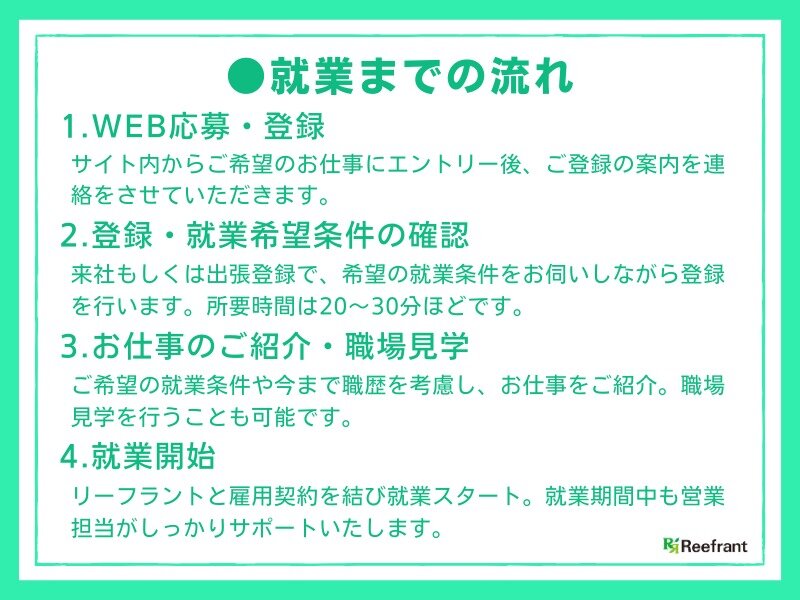 ●就業までの流れ

1.WEB応募・登録

サイト内からご希望のお仕事にエントリー後、ご登録の案内を連絡をさせていただきます。

2.登録・就業希望条件の確認

来社もしくは出張登録で、希望の就業条件をお伺いしながら登録を行います。所要時間は20～30分ほどです。

3.お仕事のご紹介・職場見学

ご希望の就業条件や今まで職歴を考慮し、お仕事をご紹介。職場見学を行うことも可能です。

4.就業開始

リーフラントと雇用契約を結び就業スタート。就業期間中も営業担当がしっかりサポートいたします。

Reefrant